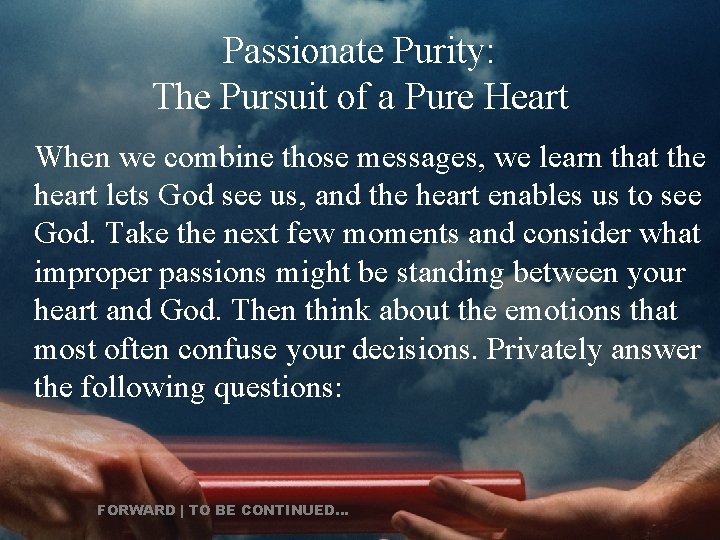 Passionate Purity:
The Pursuit of a Pure Heart

When we combine those messages, we learn that the heart lets God see us, and the heart enables us to see God. Take the next few moments and consider what improper passions might be standing between your heart and God. Then think about the emotions that most often confuse your decisions. Privately answer the following questions:

FORWARD | TO BE CONTINUED...